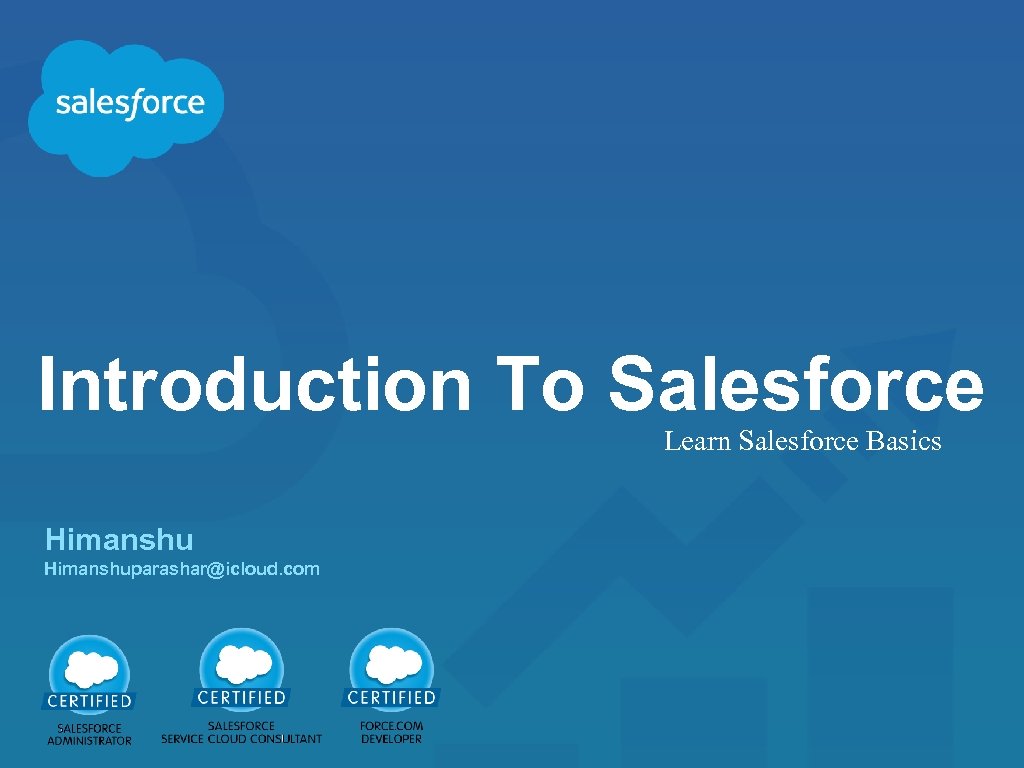 salesforce

Introduction To Salesforce

Learn Salesforce Basics

Himanshu

Himanshuparashar@icloud.com

CERTIFIED
SALESFORCE ADMINISTRATOR

CERTIFIED
SALESFORCE SERVICE CLOUD CONSULTANT

CERTIFIED
FORCE.COM DEVELOPER